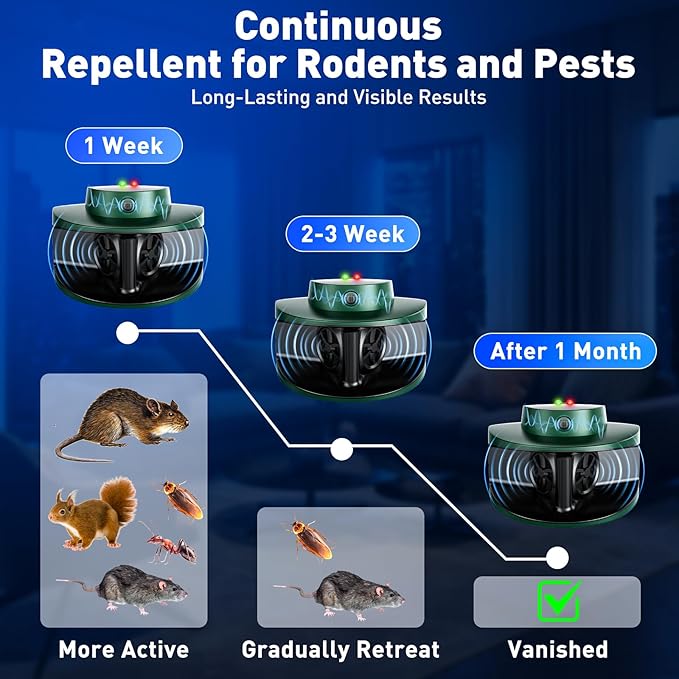 Continuous
Repellent for Rodents and Pests
Long-Lasting and Visible Results

1 Week

2-3 Week

After 1 Month

More Active

Gradually Retreat

Vanished